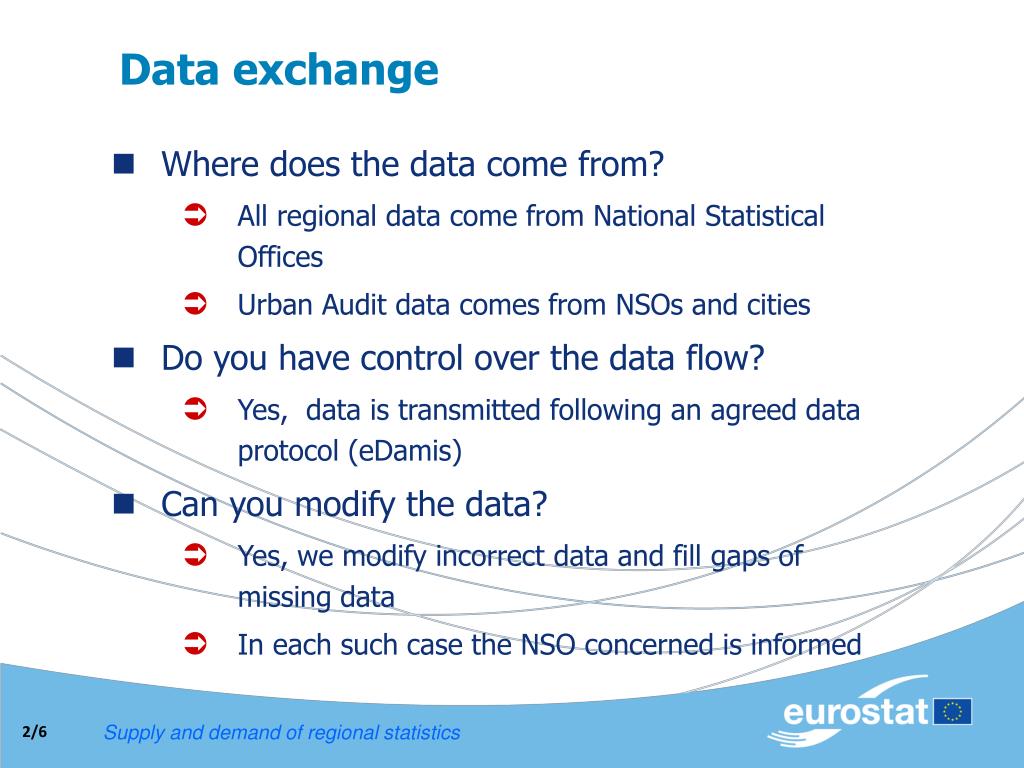 Data exchange

Where does the data come from?

All regional data come from National Statistical Offices

Urban Audit data comes from NSOs and cities

Do you have control over the data flow?

Yes,  data is transmitted following an agreed data protocol (eDamis)

Can you modify the data?

Yes, we modify incorrect data and fill gaps of missing data

In each such case the NSO concerned is informed

2/6

Supply and demand of regional statistics

eurostat